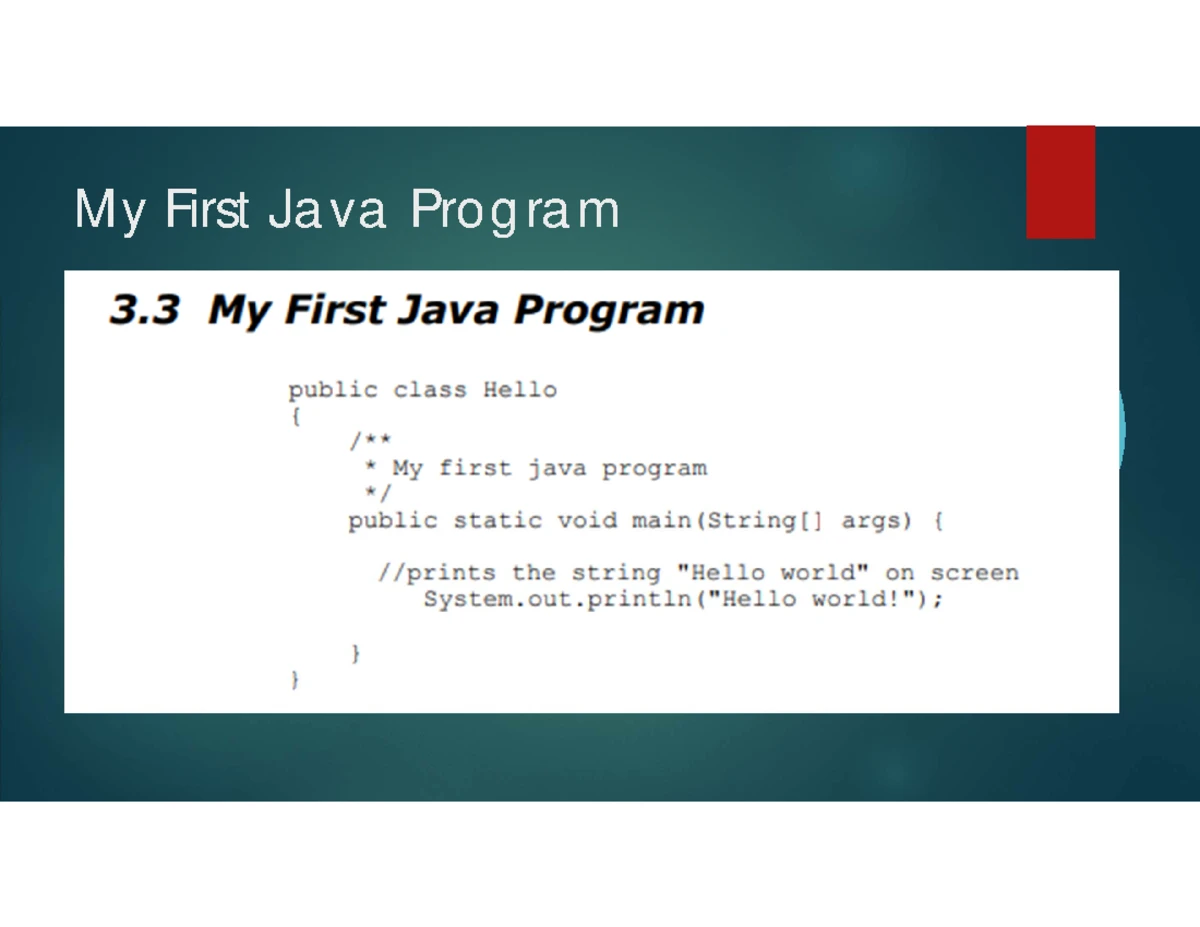 My First Java Program

3.3 My First Java Program

public class Hello
{
    /**
     * My first java program
     */
    public static void main(String[] args) {

      //prints the string "Hello world" on screen
         System.out.println("Hello world!");

    }
}